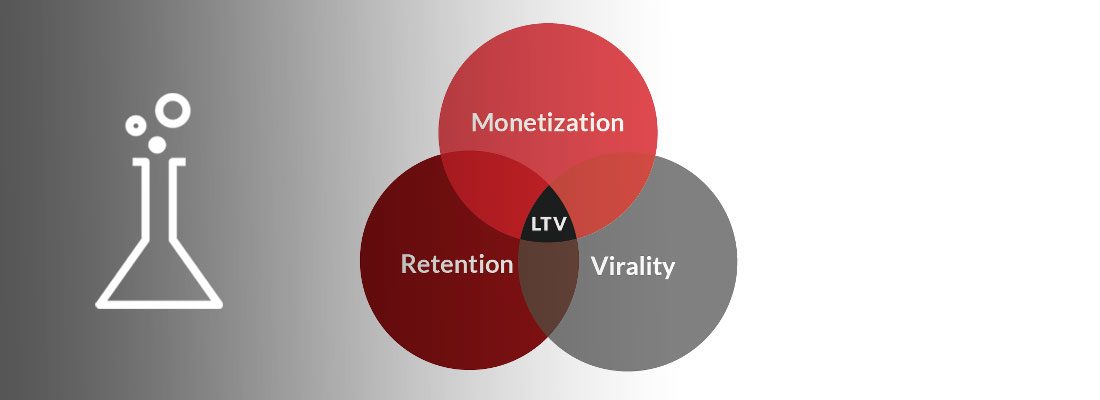 Monetization

LTV

Retention

Virality